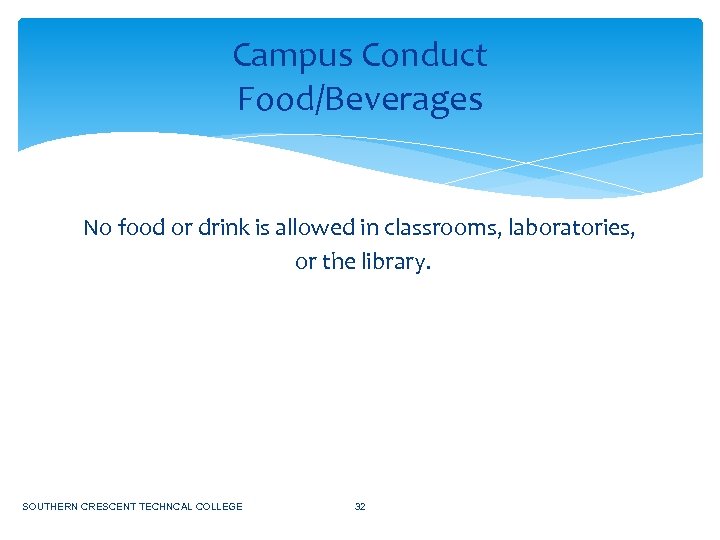 Campus Conduct
Food/Beverages

No food or drink is allowed in classrooms, laboratories, or the library.

SOUTHERN CRESCENT TECHNCAL COLLEGE

32